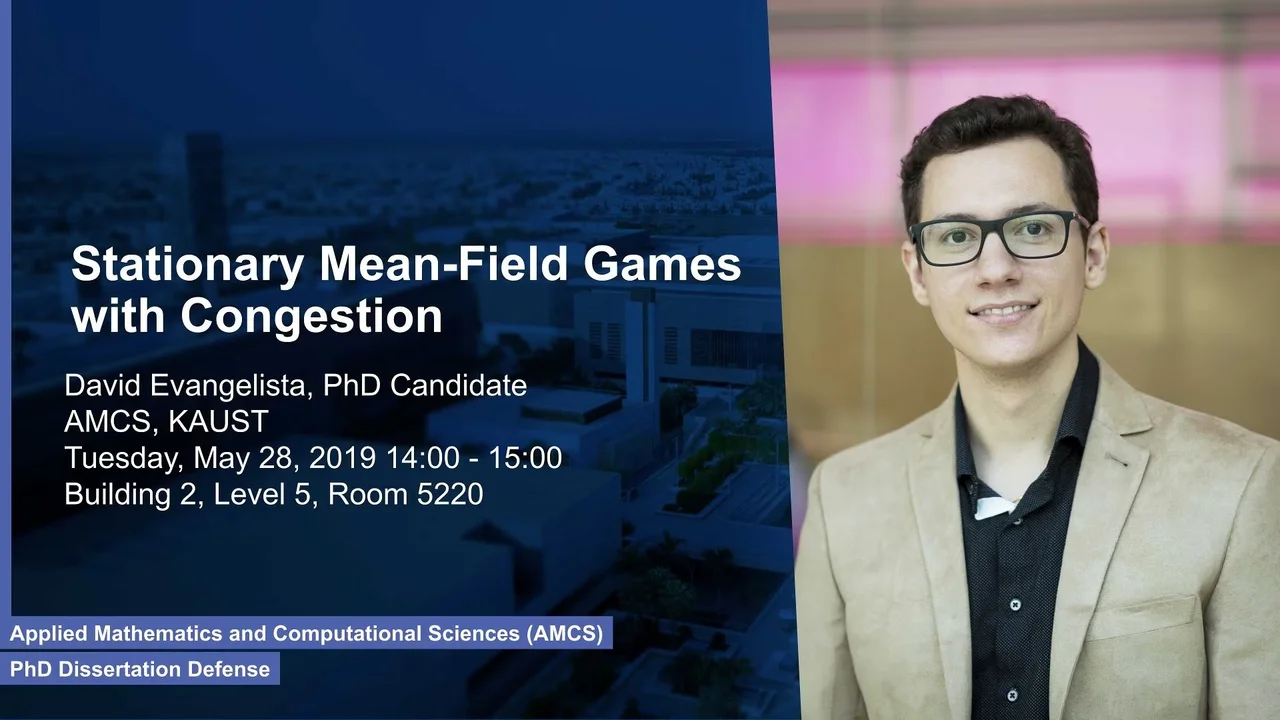 Stationary Mean-Field Games with Congestion

David Evangelista, PhD Candidate
AMCS, KAUST
Tuesday, May 28, 2019 14:00 - 15:00
Building 2, Level 5, Room 5220

Applied Mathematics and Computational Sciences (AMCS)
PhD Dissertation Defense